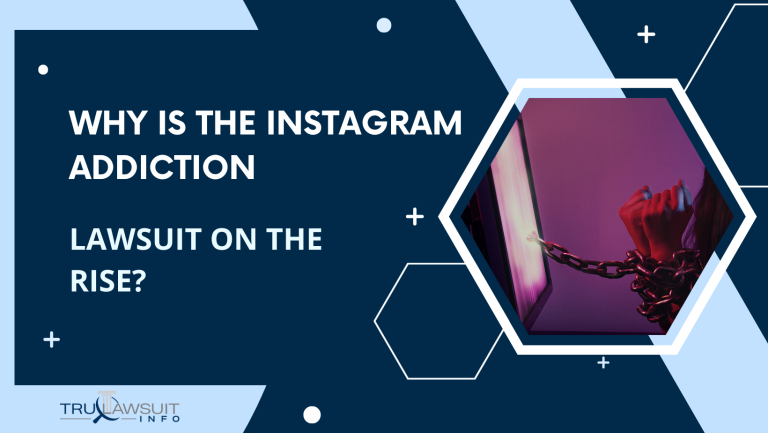 WHY IS THE INSTAGRAM ADDICTION

LAWSUIT ON THE RISE?

TRULAWSUIT INFO